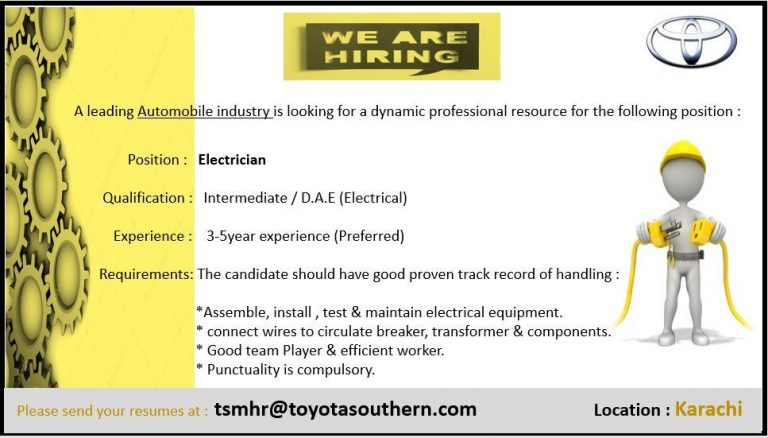 WE ARE HIRING

A leading Automobile industry is looking for a dynamic professional resource for the following position :

Position : Electrician

Qualification : Intermediate / D.A.E (Electrical)

Experience : 3-5year experience (Preferred)

Requirements: The candidate should have good proven track record of handling :

*Assemble, install , test & maintain electrical equipment.
* connect wires to circulate breaker, transformer & components.
* Good team Player & efficient worker.
* Punctuality is compulsory.

Please send your resumes at : tsmhr@toyotasouthern.com

Location : Karachi